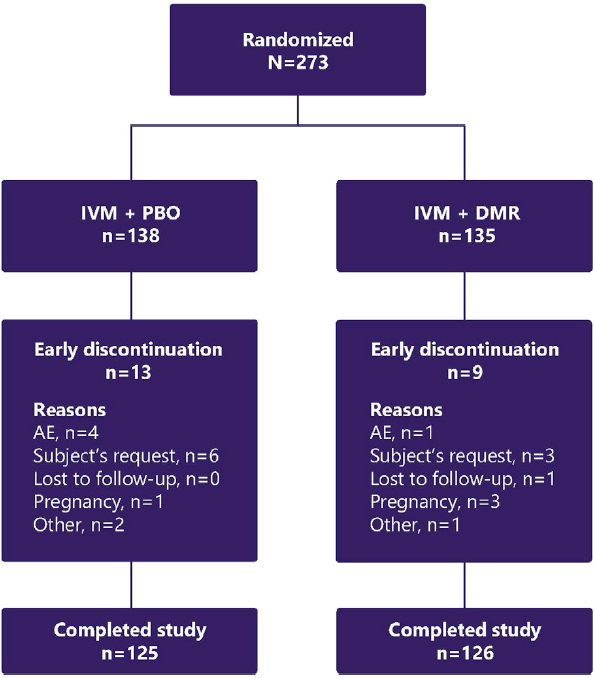 Randomized
N=273

IVM + PBO
n=138

Early discontinuation
n=13

Reasons
AE, n=4
Subject's request, n=6
Lost to follow-up, n=0
Pregnancy, n=1
Other, n=2

Completed study
n=125

IVM + DMR
n=135

Early discontinuation
n=9

Reasons
AE, n=1
Subject's request, n=3
Lost to follow-up, n=1
Pregnancy, n=3
Other, n=1

Completed study
n=126